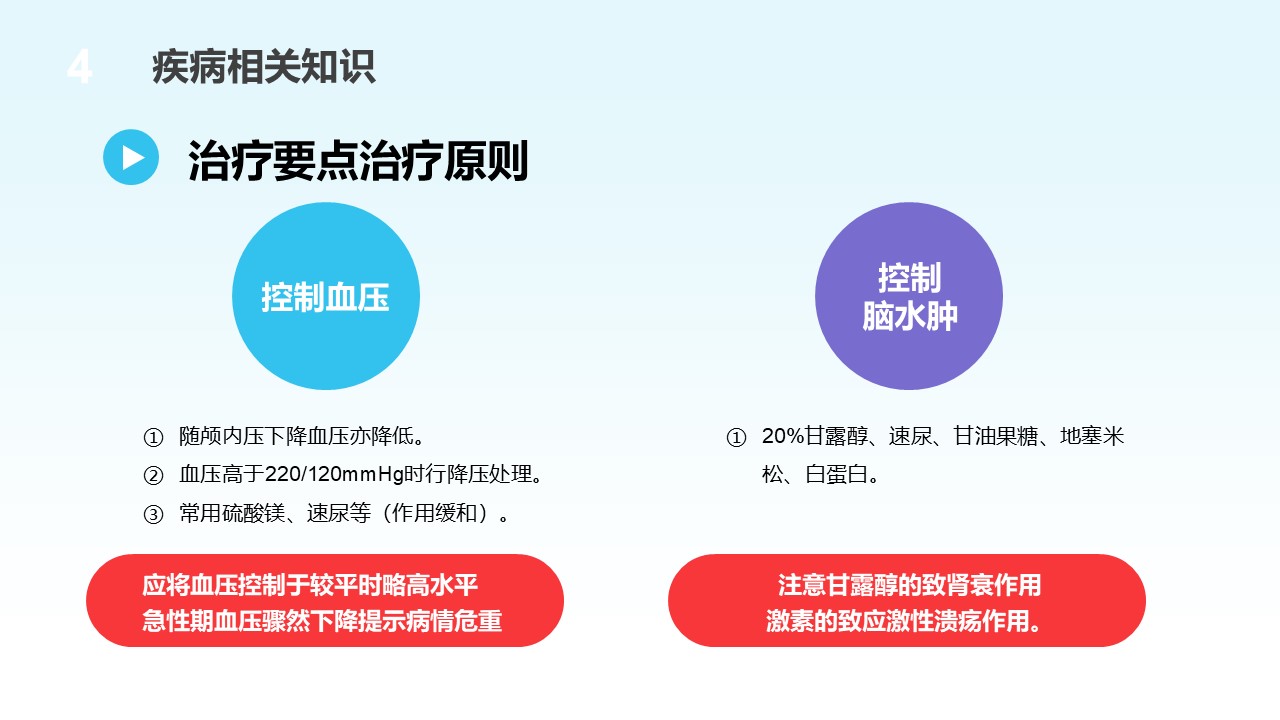 4 疾病相关知识

治疗要点治疗原则

控制血压

① 随颅内压下降血压亦降低。
② 血压高于220/120mmHg时行降压处理。
③ 常用硫酸镁、速尿等（作用缓和）。

应将血压控制于较平时略高水平
急性期血压骤然下降提示病情危重

控制
脑水肿

① 20%甘露醇、速尿、甘油果糖、地塞米松、白蛋白。

注意甘露醇的致肾衰作用
激素的致应激性溃疡作用。